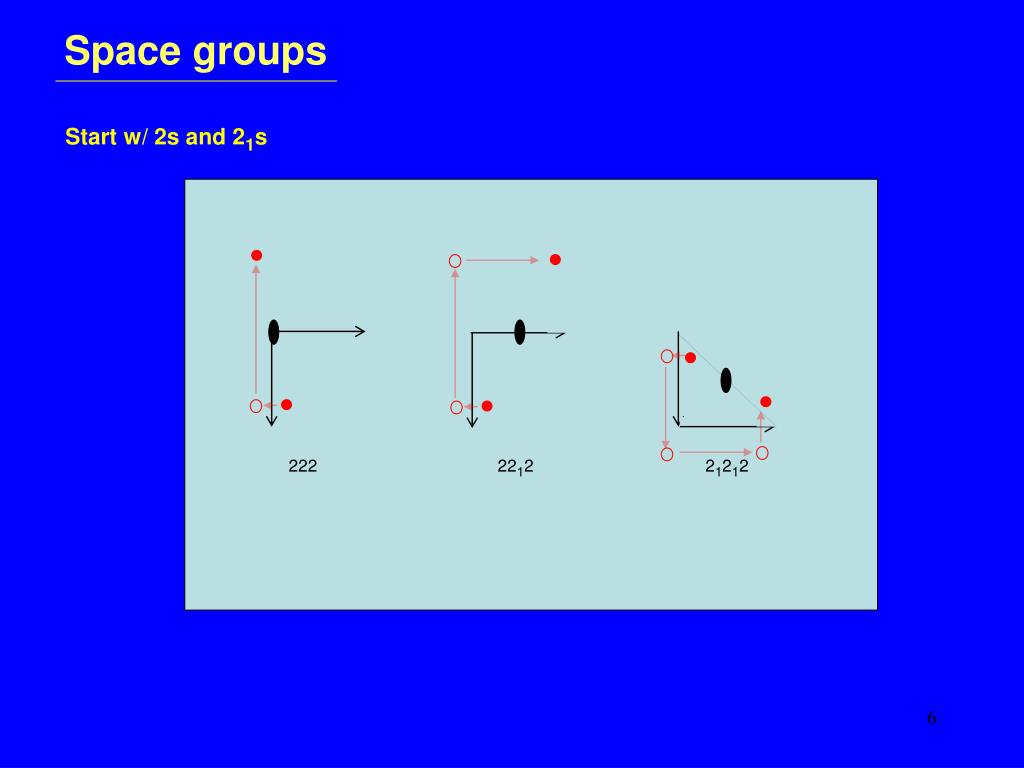 Space groups

Start w/ 2s and $2_1$s

222

$22_12$

$2_12_12$

6